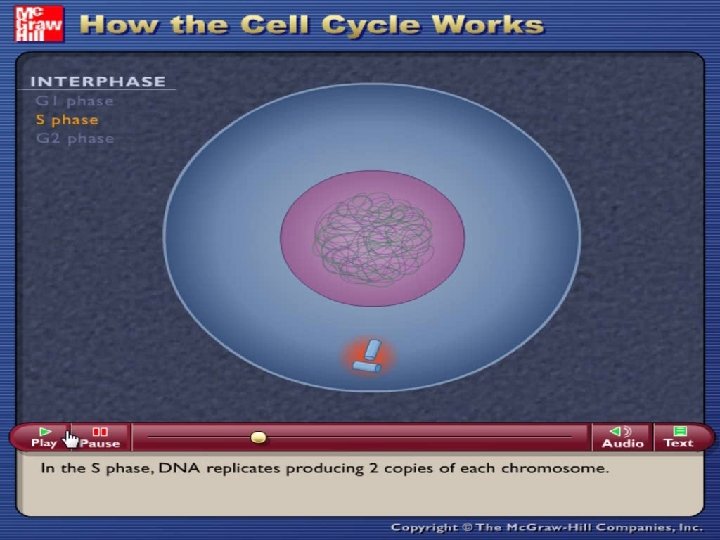 Mc Graw Hill

How the Cell Cycle Works

INTERPHASE
G1 phase
S phase
G2 phase

Play
Pause
Audio
Text

In the S phase, DNA replicates producing 2 copies of each chromosome.

Copyright © The McGraw-Hill Companies, Inc.